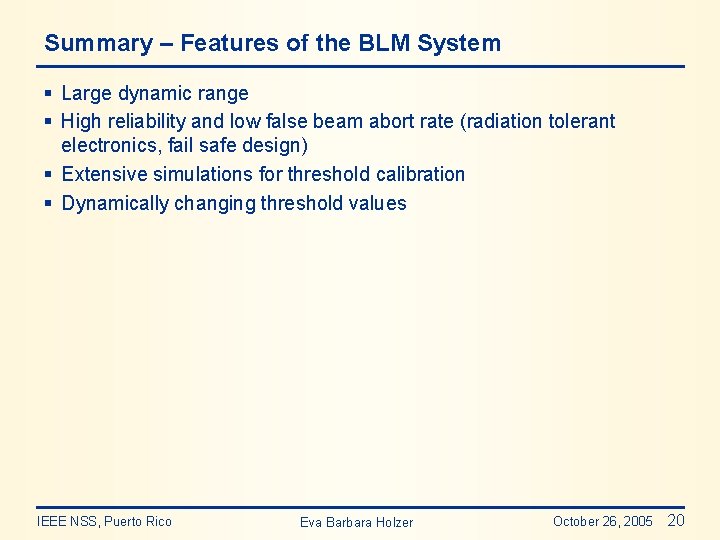 Summary – Features of the BLM System

▪ Large dynamic range
▪ High reliability and low false beam abort rate (radiation tolerant electronics, fail safe design)
▪ Extensive simulations for threshold calibration
▪ Dynamically changing threshold values

IEEE NSS, Puerto Rico
Eva Barbara Holzer
October 26, 2005 20